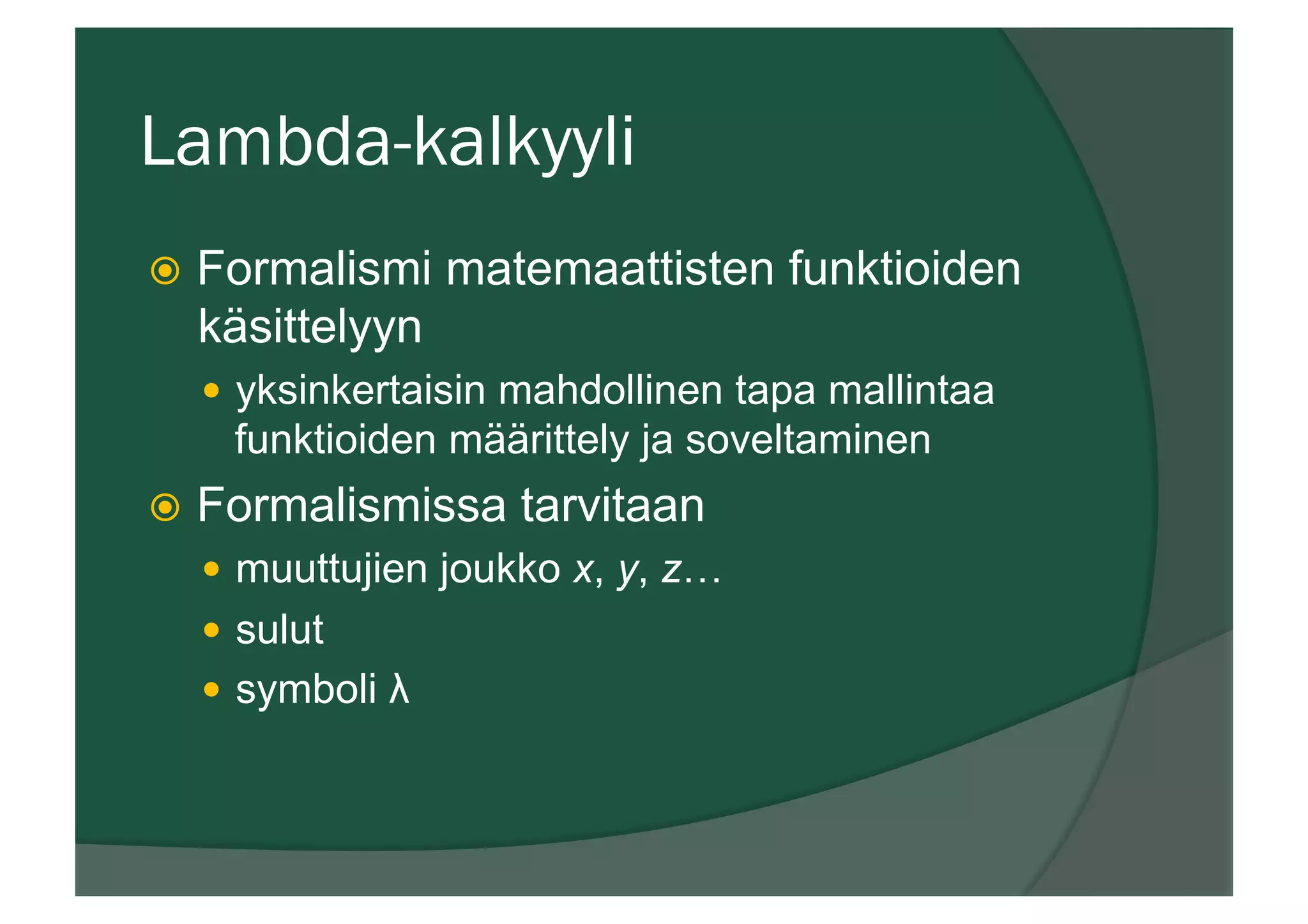 Lambda-kalkyyli

Formalismi matemaattisten funktioiden käsittelyyn

yksinkertaisin mahdollinen tapa mallintaa funktioiden määrittely ja soveltaminen

Formalismissa tarvitaan

muuttujien joukko $x$, $y$, $z$…

sulut

symboli λ